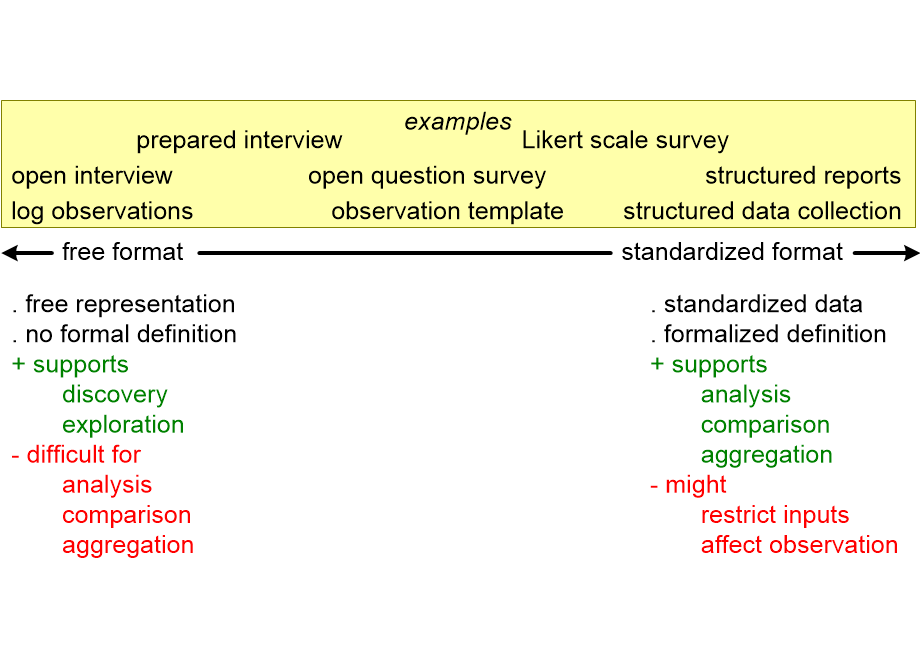 examples

prepared interview

Likert scale survey

open interview

open question survey

structured reports

log observations

observation template

structured data collection

free format

standardized format

. free representation
. no formal definition
+ supports
discovery
exploration
- difficult for
analysis
comparison
aggregation

. standardized data
. formalized definition
+ supports
analysis
comparison
aggregation
- might
restrict inputs
affect observation